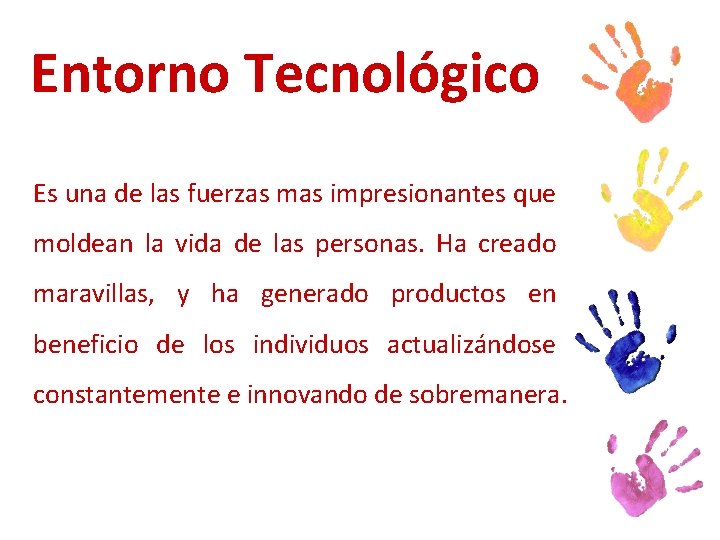 Entorno Tecnológico

Es una de las fuerzas mas impresionantes que moldean la vida de las personas. Ha creado maravillas, y ha generado productos en beneficio de los individuos actualizándose constantemente e innovando de sobremanera.